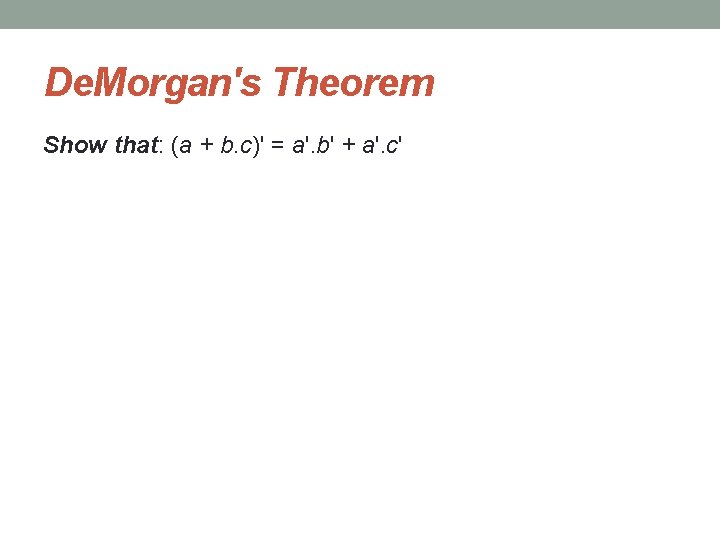 DeMorgan's Theorem

Show that: $(a + b.c)' = a'.b' + a'.c'$